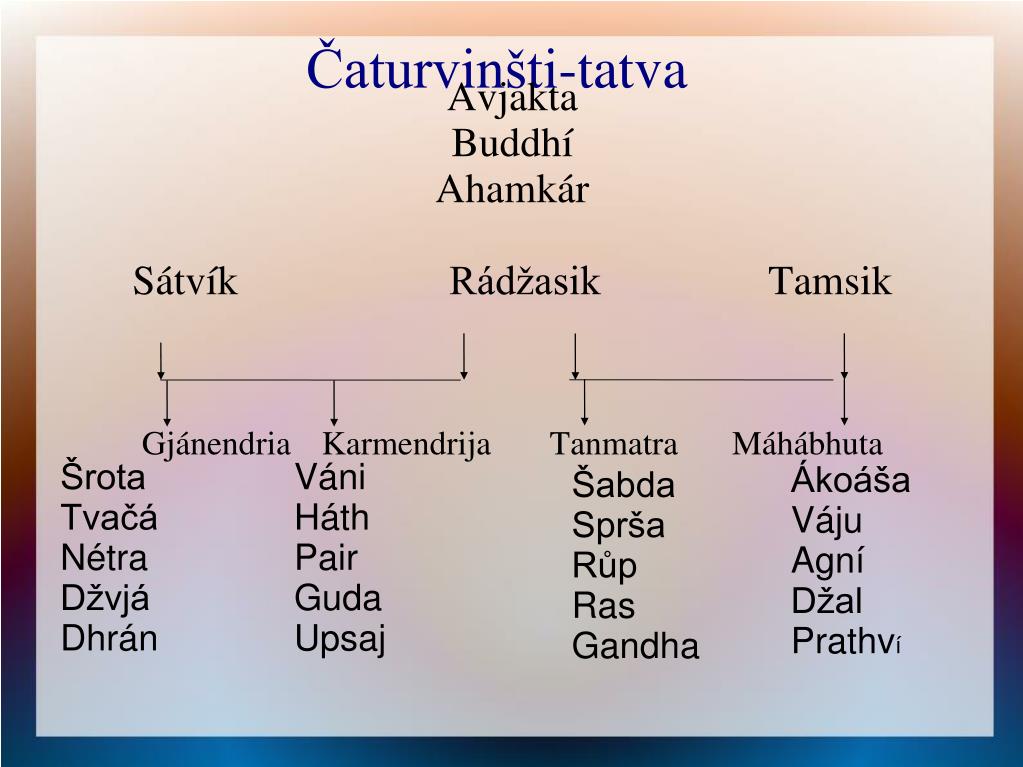 Čaturvinšti-tatva
Avjakta
Buddhí
Ahamkár

Sátvík Rádžasik Tamsik

Gjánendria Karmendrija Tanmatra Máhábhuta

Šrota
Tvačá
Nétra
Džvjá
Dhrán

Váni
Háth
Pair
Guda
Upsaj

Šabda
Sprša
Růp
Ras
Gandha

Ákoáša
Váju
Agní
Džal
Prathví